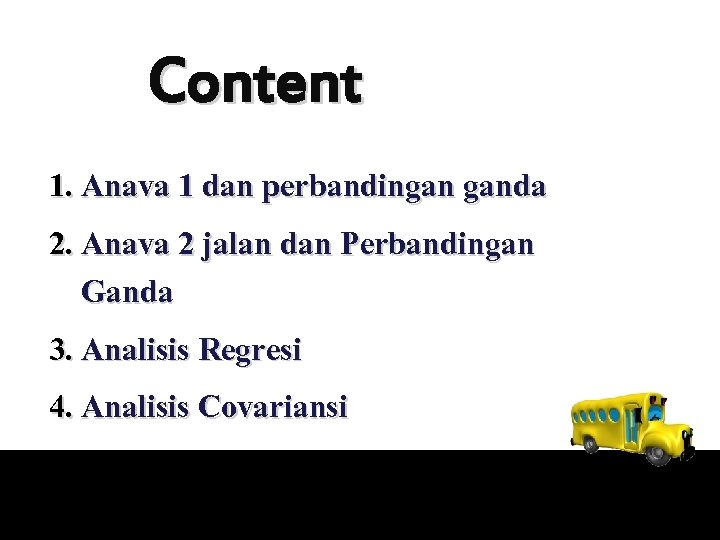 Content

1. Anava 1 dan perbandingan ganda
2. Anava 2 jalan dan Perbandingan Ganda
3. Analisis Regresi
4. Analisis Covariansi